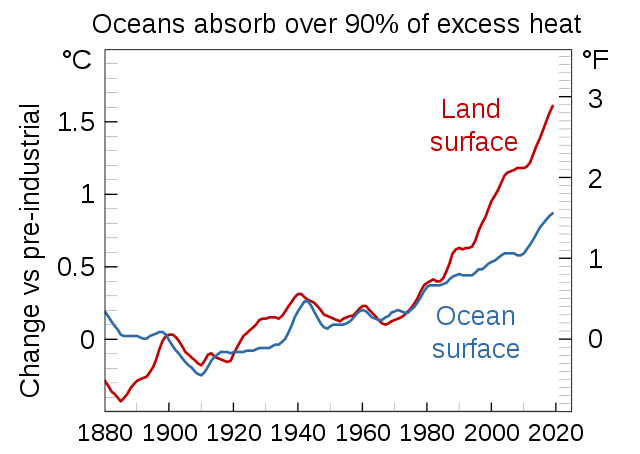 Oceans absorb over 90% of excess heat

°C

°F

Change vs pre-industrial

1.5
1
0.5
0

3
2
1
0

Land surface

Ocean surface

1880 1900 1920 1940 1960 1980 2000 2020